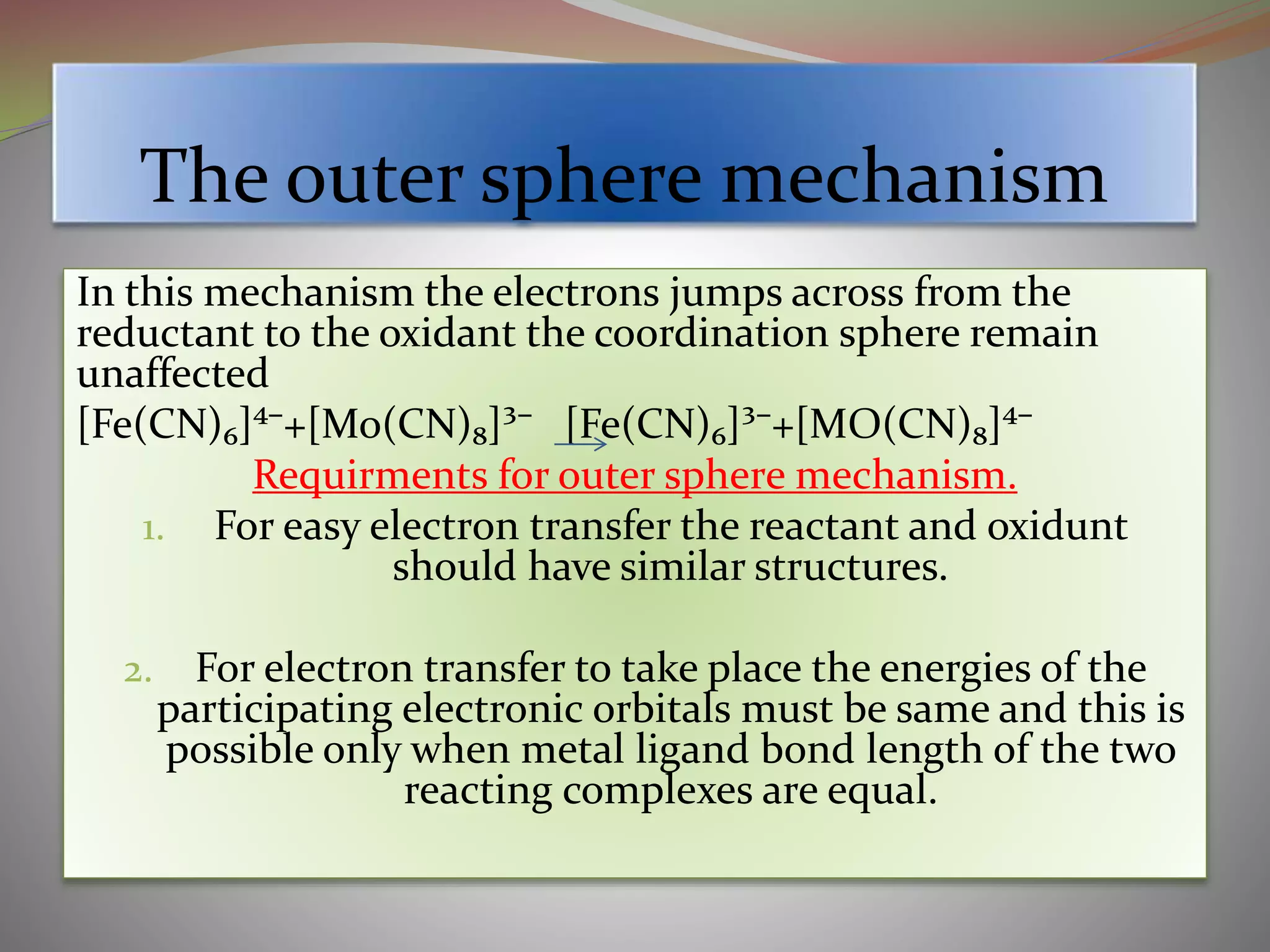 The outer sphere mechanism

In this mechanism the electrons jumps across from the reductant to the oxidant the coordination sphere remain unaffected

$[Fe(CN)_6]^{4-}+[Mo(CN)_8]^{3-} \rightarrow [Fe(CN)_6]^{3-}+[MO(CN)_8]^{4-}$

Requirments for outer sphere mechanism.

1. For easy electron transfer the reactant and oxidunt should have similar structures.

2. For electron transfer to take place the energies of the participating electronic orbitals must be same and this is possible only when metal ligand bond length of the two reacting complexes are equal.